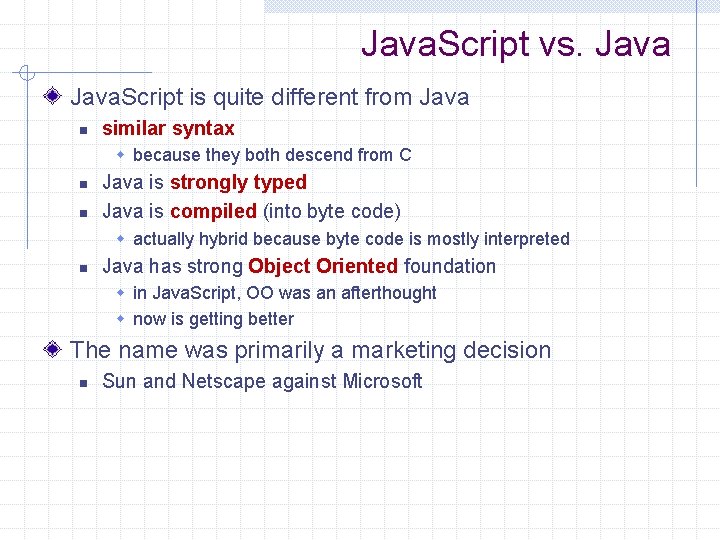 JavaScript vs. Java

JavaScript is quite different from Java

similar syntax

because they both descend from C

Java is strongly typed

Java is compiled (into byte code)

actually hybrid because byte code is mostly interpreted

Java has strong Object Oriented foundation

in JavaScript, OO was an afterthought

now is getting better

The name was primarily a marketing decision

Sun and Netscape against Microsoft